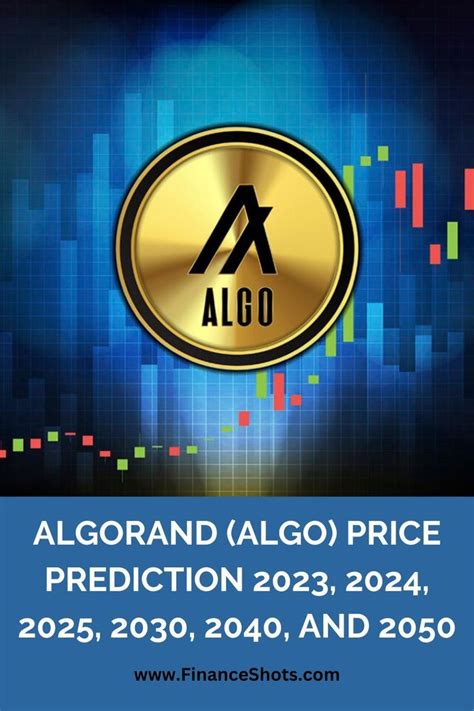 ALGO

ALGORAND (ALGO) PRICE PREDICTION 2023, 2024, 2025, 2030, 2040, AND 2050

www.FinanceShots.com